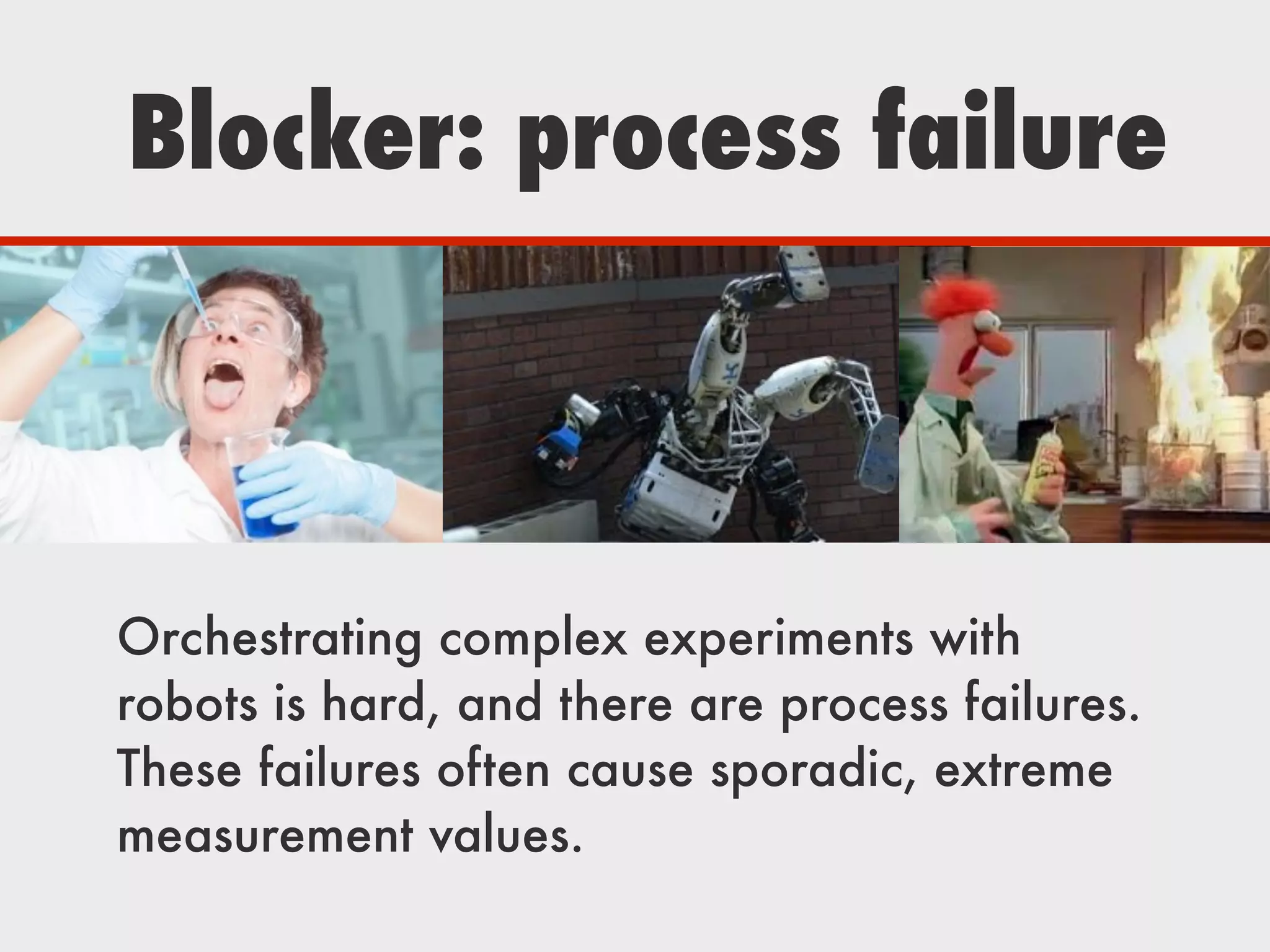 Blocker: process failure

Orchestrating complex experiments with robots is hard, and there are process failures. These failures often cause sporadic, extreme measurement values.